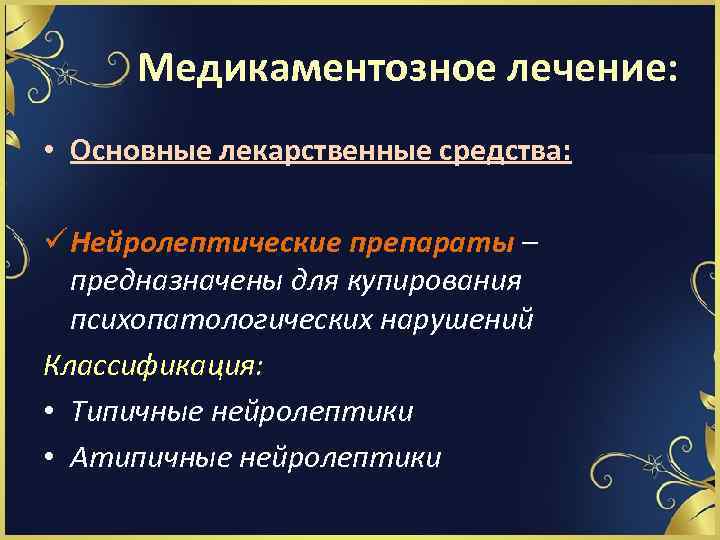 Медикаментозное лечение:

• Основные лекарственные средства:

✓ Нейролептические препараты – предназначены для купирования психопатологических нарушений

Классификация:

• Типичные нейролептики

• Атипичные нейролептики